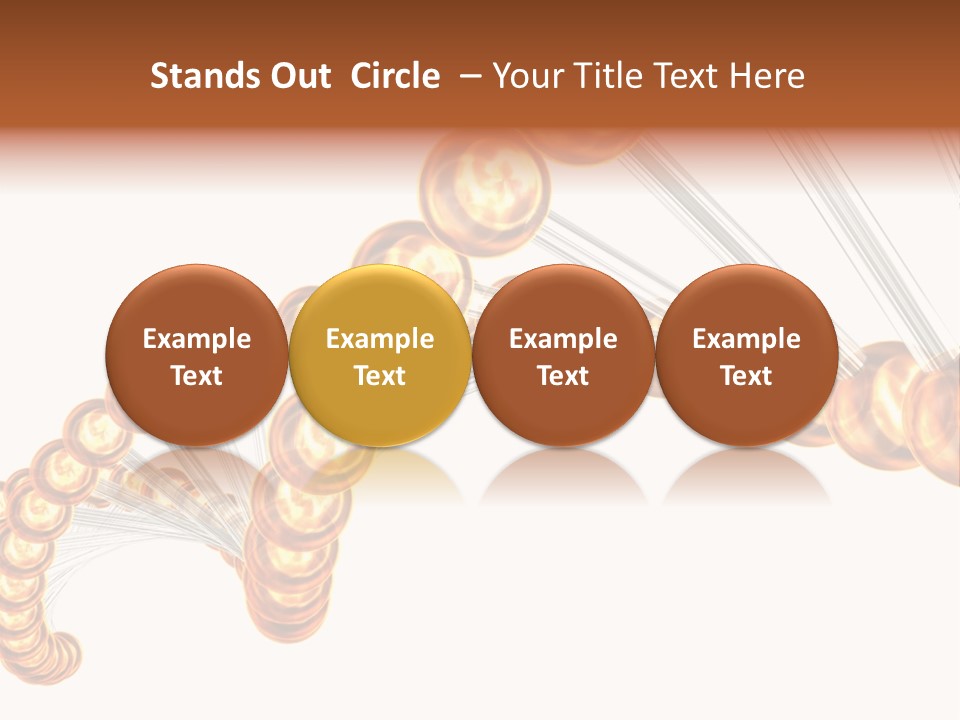 Stands Out Circle – Your Title Text Here

Example Text

Example Text

Example Text

Example Text